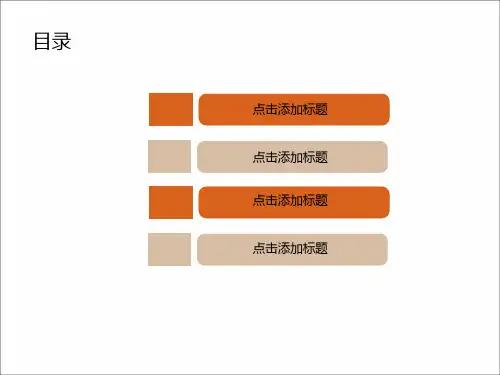 目录

点击添加标题

点击添加标题

点击添加标题

点击添加标题